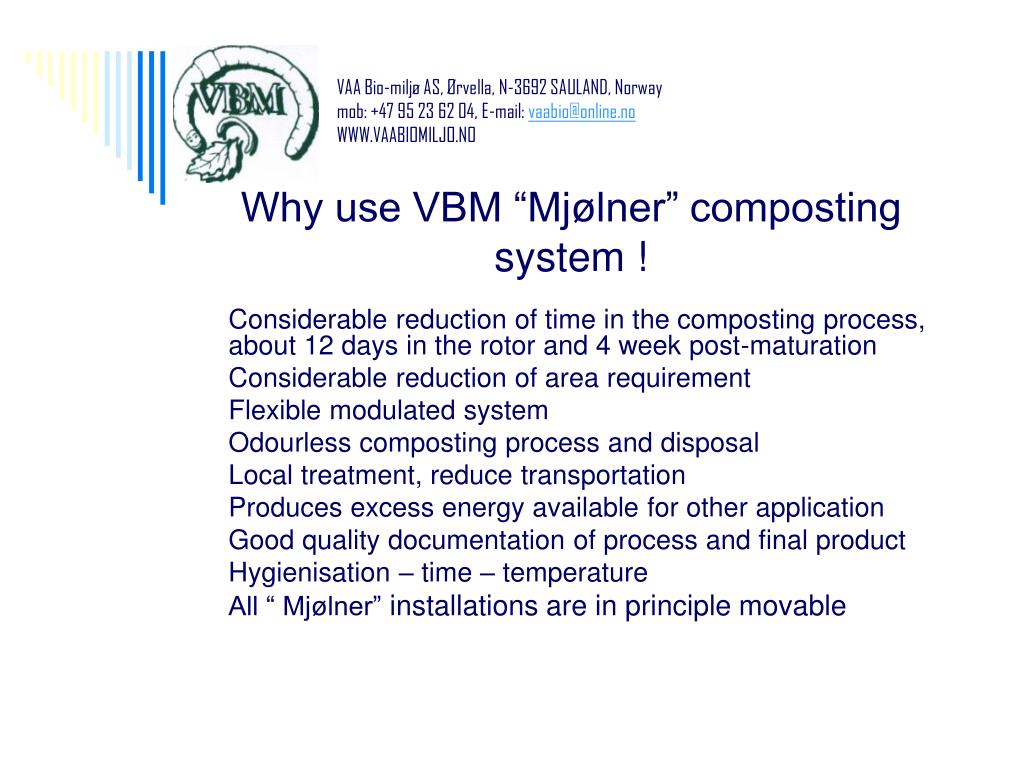 VBM

VAA Bio-miljø AS, Ørvella, N-3692 SAULAND, Norway
mob: +47 95 23 62 04, E-mail: vaabio@online.no
WWW.VAABIOMILJO.NO

Why use VBM “Mjølner” composting system !

Considerable reduction of time in the composting process, about 12 days in the rotor and 4 week post-maturation
Considerable reduction of area requirement
Flexible modulated system
Odourless composting process and disposal
Local treatment, reduce transportation
Produces excess energy available for other application
Good quality documentation of process and final product
Hygienisation – time – temperature
All “ Mjølner” installations are in principle movable